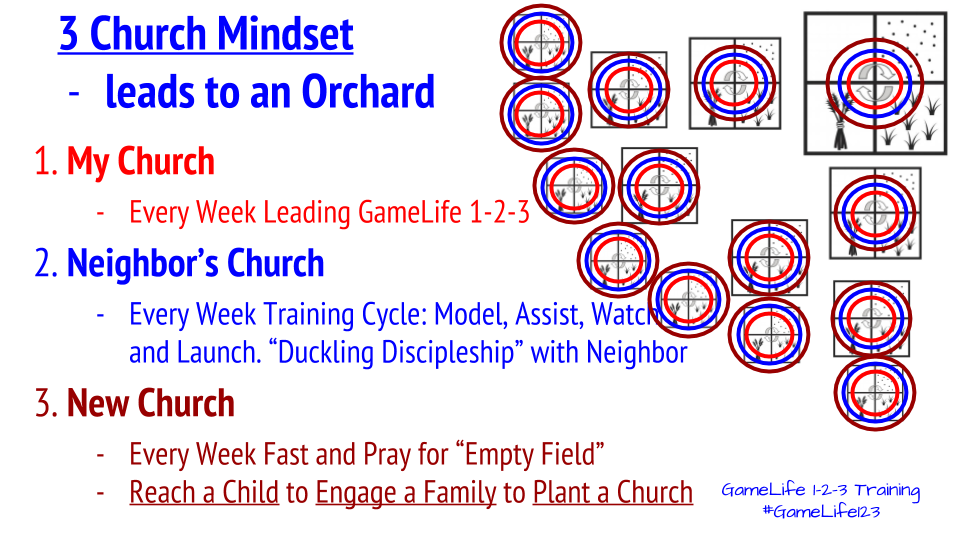 3 Church Mindset

- leads to an Orchard

1. My Church

- Every Week Leading GameLife 1-2-3

2. Neighbor's Church

- Every Week Training Cycle: Model, Assist, Watch and Launch. "Duckling Discipleship" with Neighbor

3. New Church

- Every Week Fast and Pray for "Empty Field"
- Reach a Child to Engage a Family to Plant a Church

GameLife 1-2-3 Training
#GameLife123